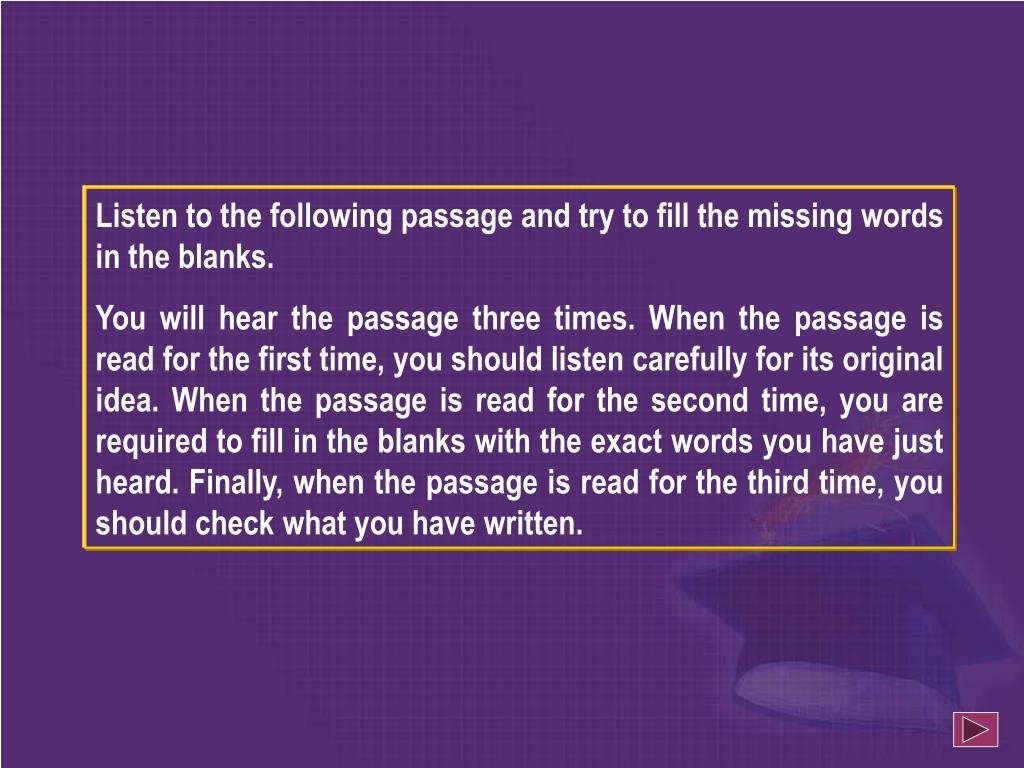 Listen to the following passage and try to fill the missing words in the blanks.

You will hear the passage three times. When the passage is read for the first time, you should listen carefully for its original idea. When the passage is read for the second time, you are required to fill in the blanks with the exact words you have just heard. Finally, when the passage is read for the third time, you should check what you have written.